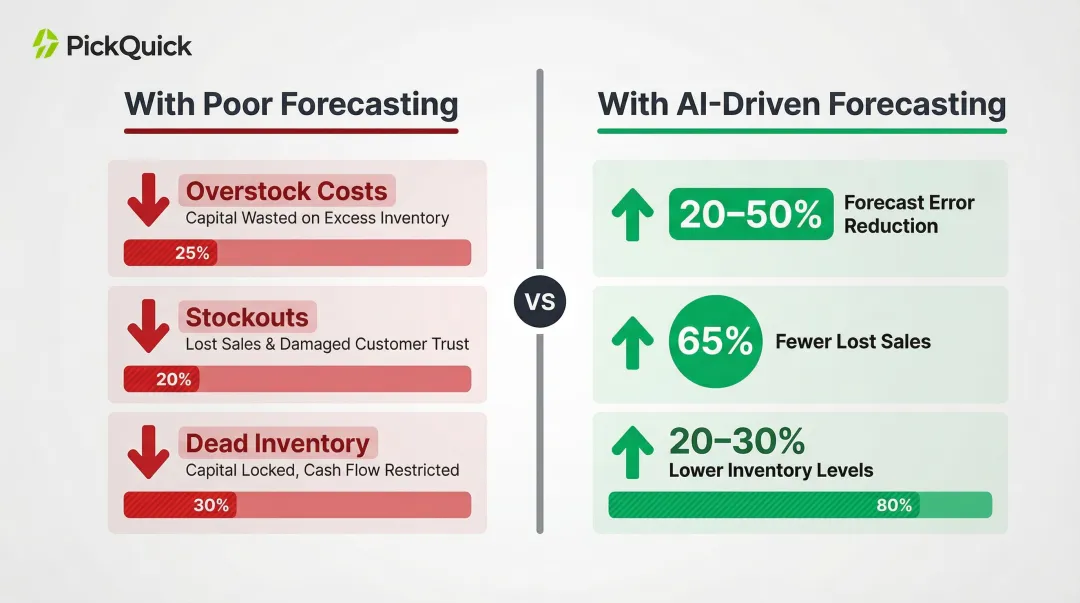 PickQuick

With Poor Forecasting

Overstock Costs
Capital Wasted on Excess Inventory
25%

Stockouts
Lost Sales & Damaged Customer Trust
20%

Dead Inventory
Capital Locked, Cash Flow Restricted
30%

VS

With AI-Driven Forecasting

20–50% Forecast Error Reduction

65% Fewer Lost Sales

20–30%
Lower Inventory Levels
80%